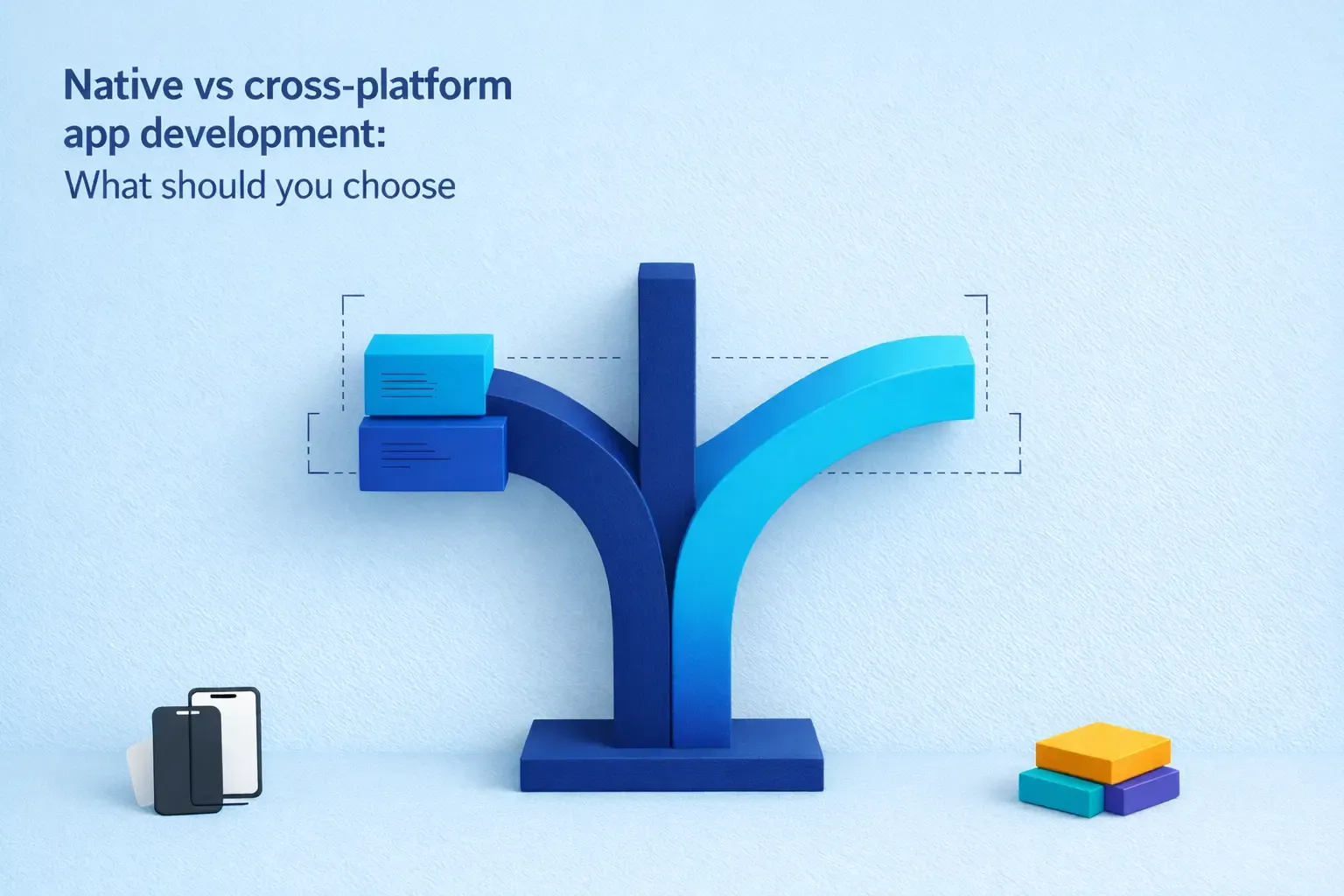 Native vs cross-platform app development:
What should you choose